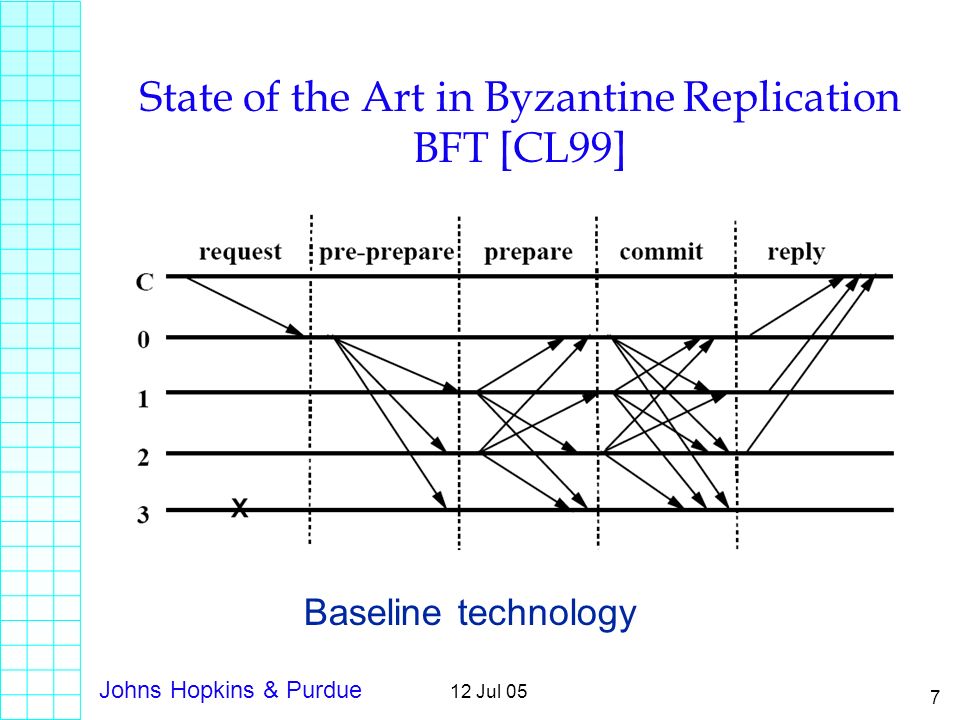 State of the Art in Byzantine Replication
BFT [CL99]

request
pre-prepare
prepare
commit
reply
C
0
1
2
3
X

Baseline technology

Johns Hopkins & Purdue
12 Jul 05
7